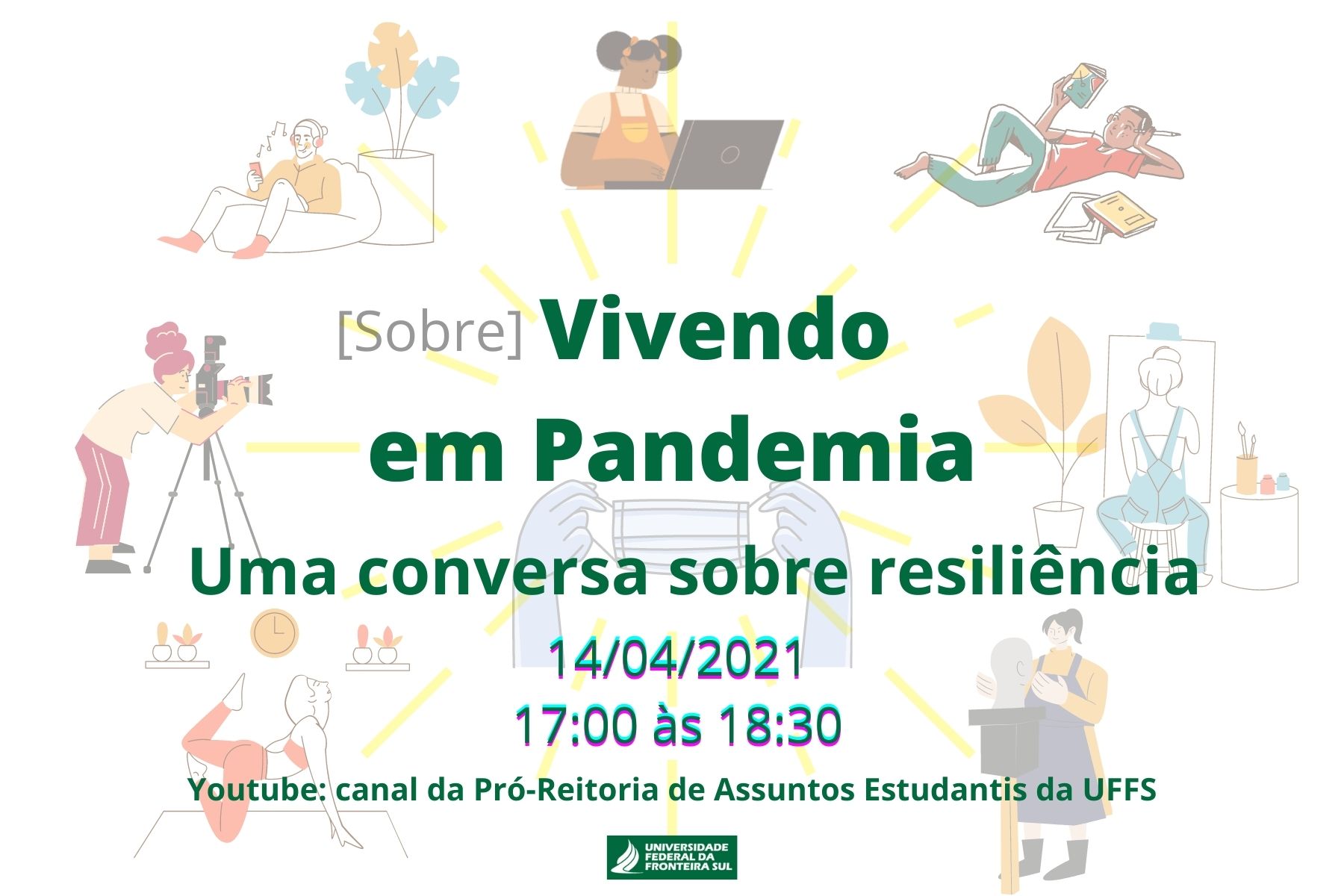 [Sobre] Vivendo em Pandemia

Uma conversa sobre resiliência

14/04/2021
17:00 às 18:30

Youtube: canal da Pró-Reitoria de Assuntos Estudantis da UFFS

UNIVERSIDADE FEDERAL DA FRONTEIRA SUL